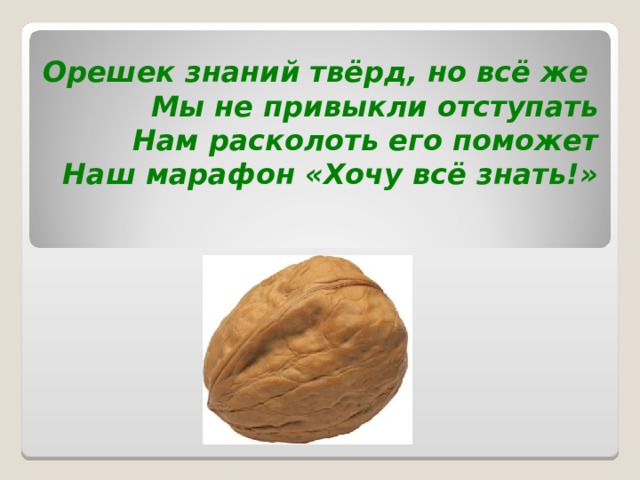 Орешек знаний твёрд, но всё же
Мы не привыкли отступать
Нам расколоть его поможет
Наш марафон «Хочу всё знать!»